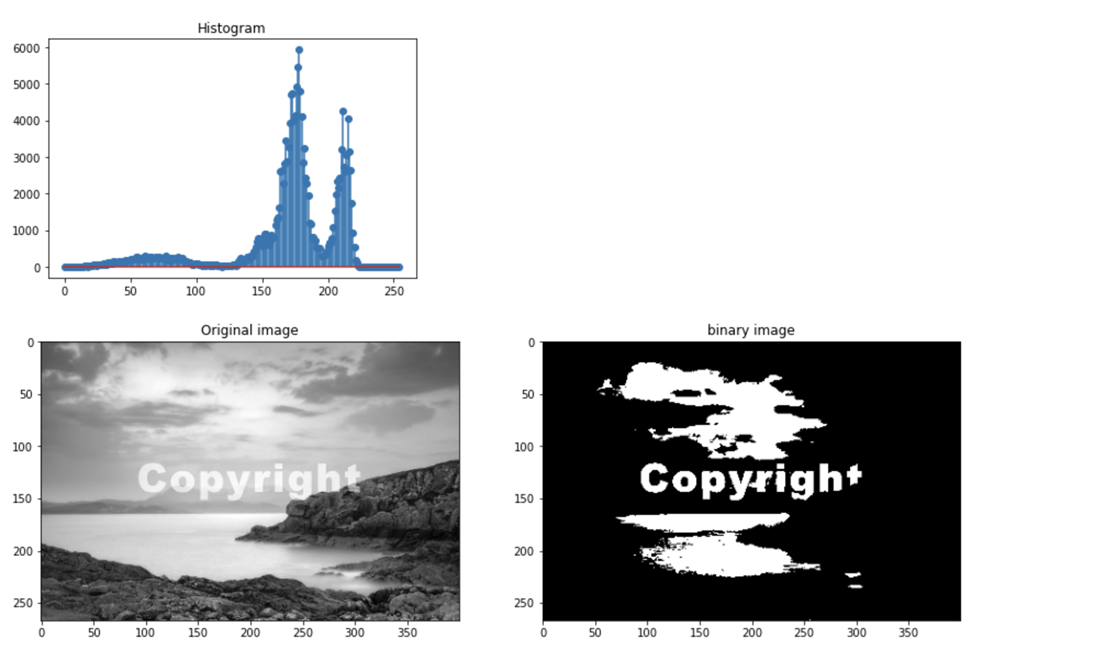 Histogram

6000
5000
4000
3000
2000
1000
0

0 50 100 150 200 250

Original image

0
50
100
150
200
250

Copyright

0 50 100 150 200 250 300 350

binary image

0
50
100
150
200
250

Copyright

0 50 100 150 200 250 300 350